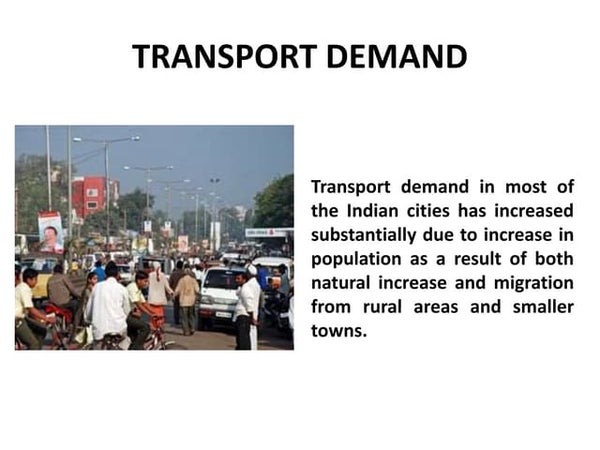 TRANSPORT DEMAND

Transport demand in most of the Indian cities has increased substantially due to increase in population as a result of both natural increase and migration from rural areas and smaller towns.